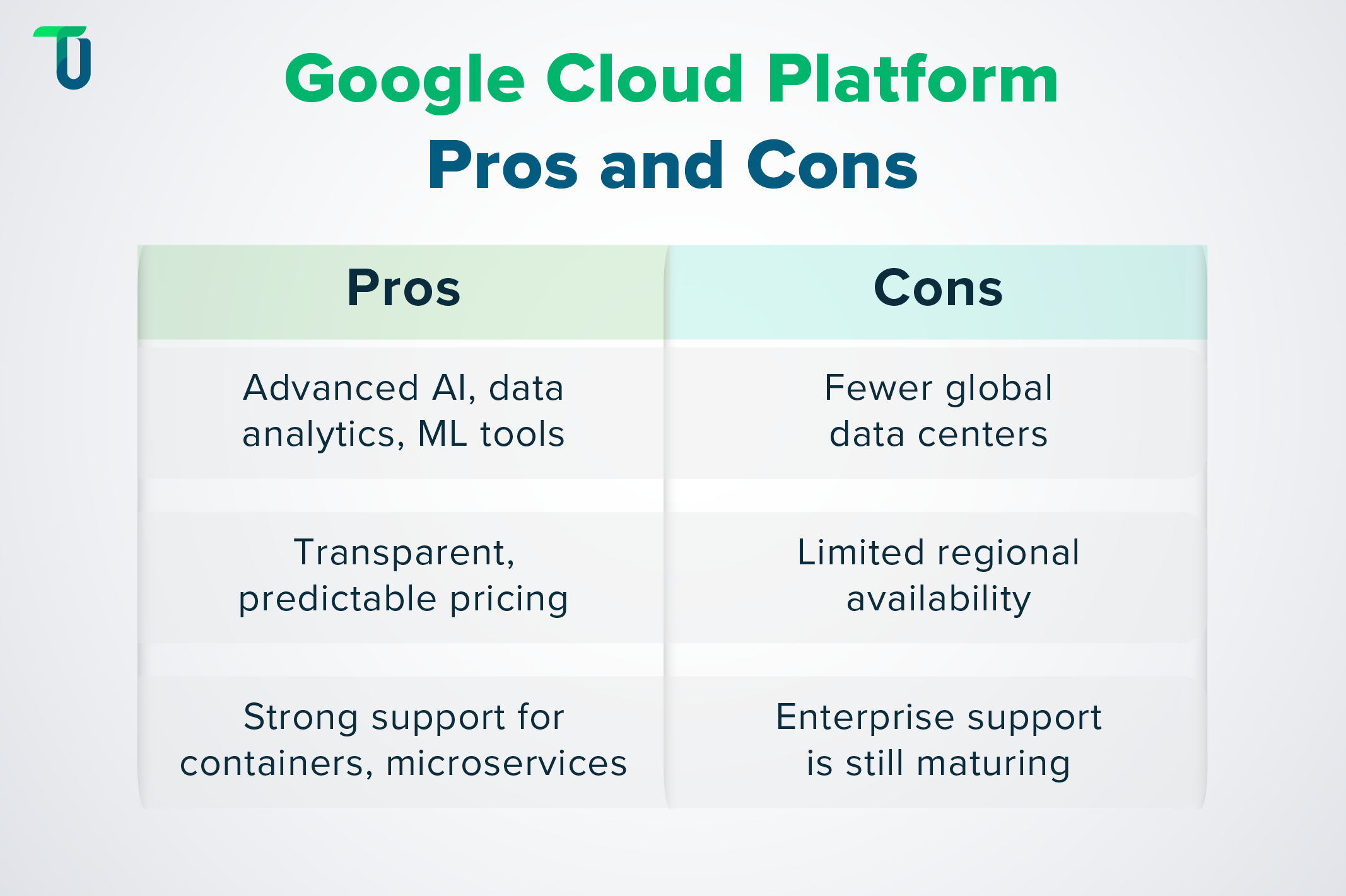 Google Cloud Platform
Pros and Cons

| Pros | Cons |
|---|---|
| Advanced AI, data analytics, ML tools | Fewer global data centers |
| Transparent, predictable pricing | Limited regional availability |
| Strong support for containers, microservices | Enterprise support is still maturing |